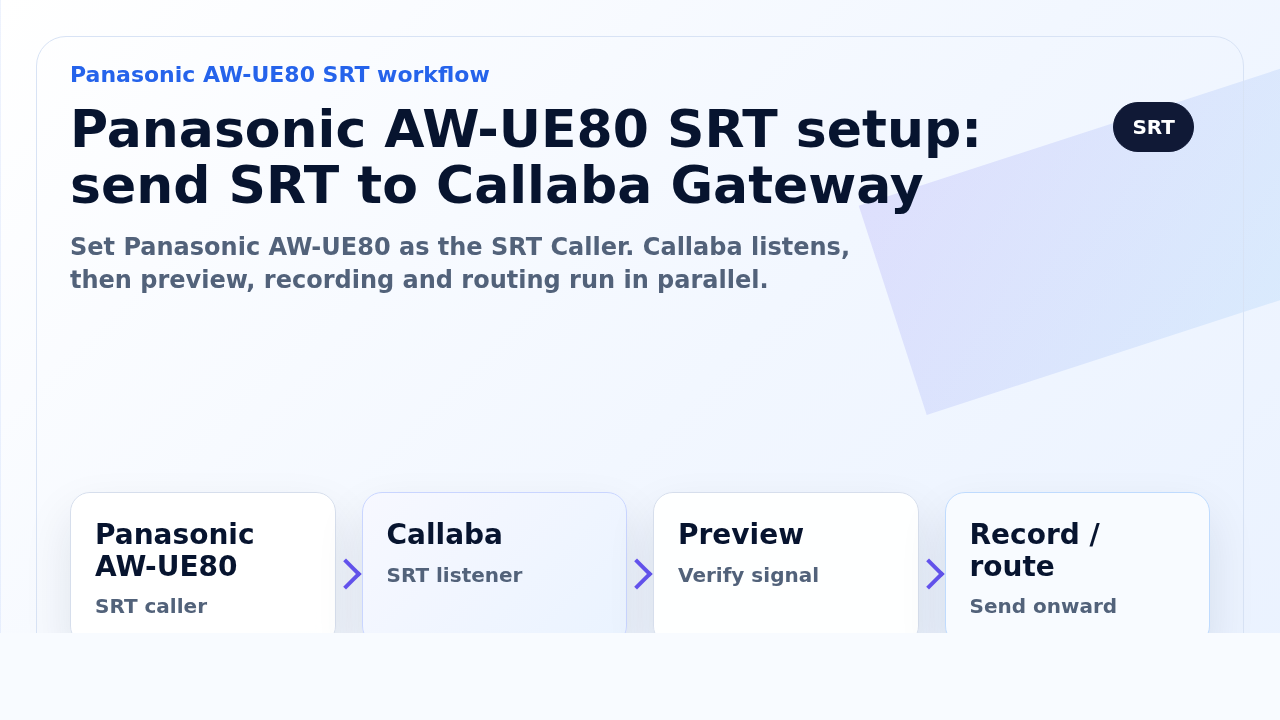 Panasonic AW-UE80 SRT workflow

Panasonic AW-UE80 SRT setup: send SRT to Callaba Gateway

SRT

Set Panasonic AW-UE80 as the SRT Caller. Callaba listens, then preview, recording and routing run in parallel.

Panasonic AW-UE80
SRT caller

Callaba
SRT listener

Preview
Verify signal

Record / route
Send onward